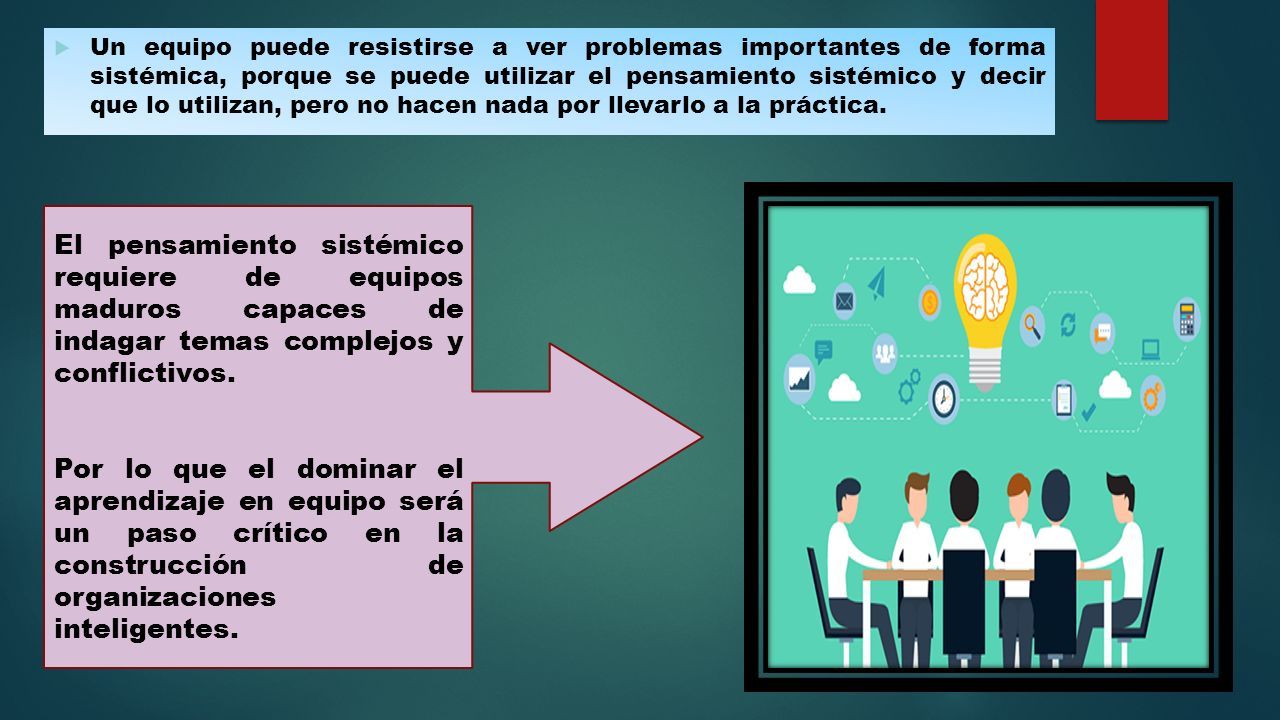 Un equipo puede resistirse a ver problemas importantes de forma sistémica, porque se puede utilizar el pensamiento sistémico y decir que lo utilizan, pero no hacen nada por llevarlo a la práctica.

El pensamiento sistémico requiere de equipos maduros capaces de indagar temas complejos y conflictivos.

Por lo que el dominar el aprendizaje en equipo será un paso crítico en la construcción de organizaciones inteligentes.